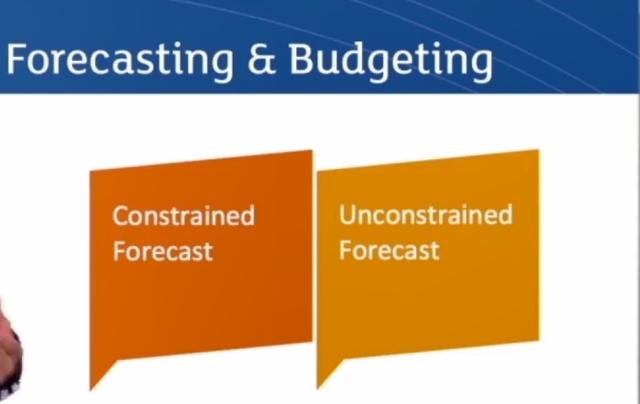 Forecasting & Budgeting

Constrained Forecast

Unconstrained Forecast